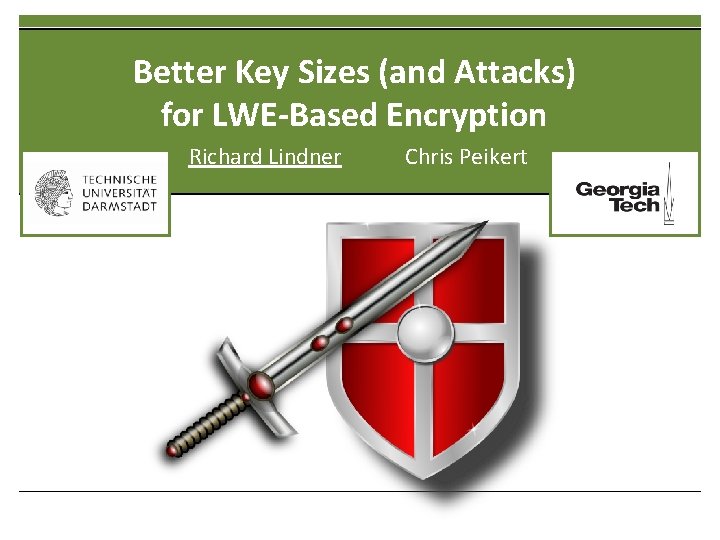 Better Key Sizes (and Attacks) for LWE-Based Encryption

Richard Lindner Chris Peikert

TECHNISCHE UNIVERSITAT DARMSTADT

Georgia Tech